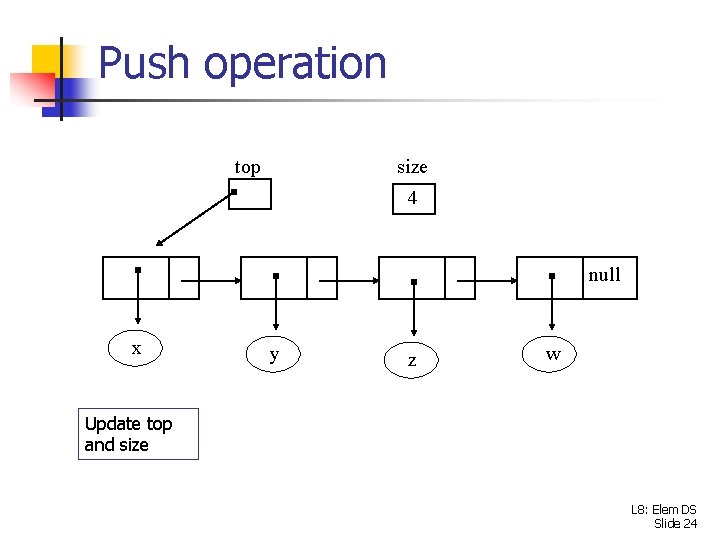 Push operation

top

size

4

null

x

y

z

w

Update top and size

L8: Elem DS
Slide 24